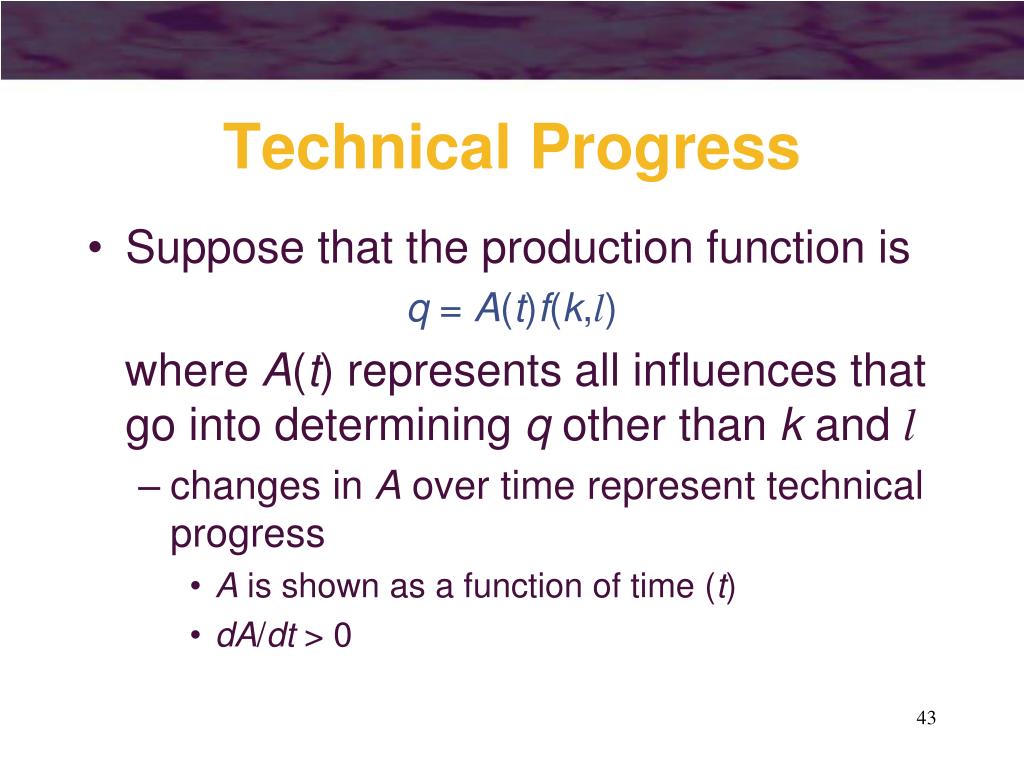 Technical Progress

• Suppose that the production function is

$q = A(t)f(k,l)$

where $A(t)$ represents all influences that go into determining $q$ other than $k$ and $l$

– changes in $A$ over time represent technical progress

• $A$ is shown as a function of time ($t$)

• $dA/dt > 0$

43